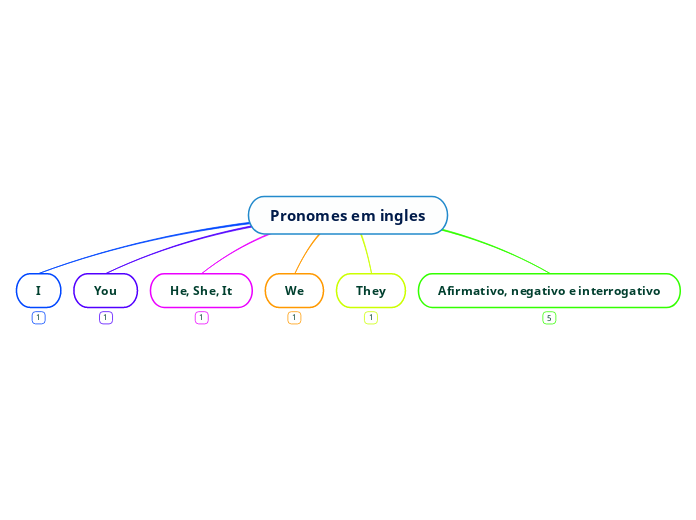 Pronomes em ingles

I
1

You
1

He, She, It
1

We
1

They
1

Afirmativo, negativo e interrogativo
5